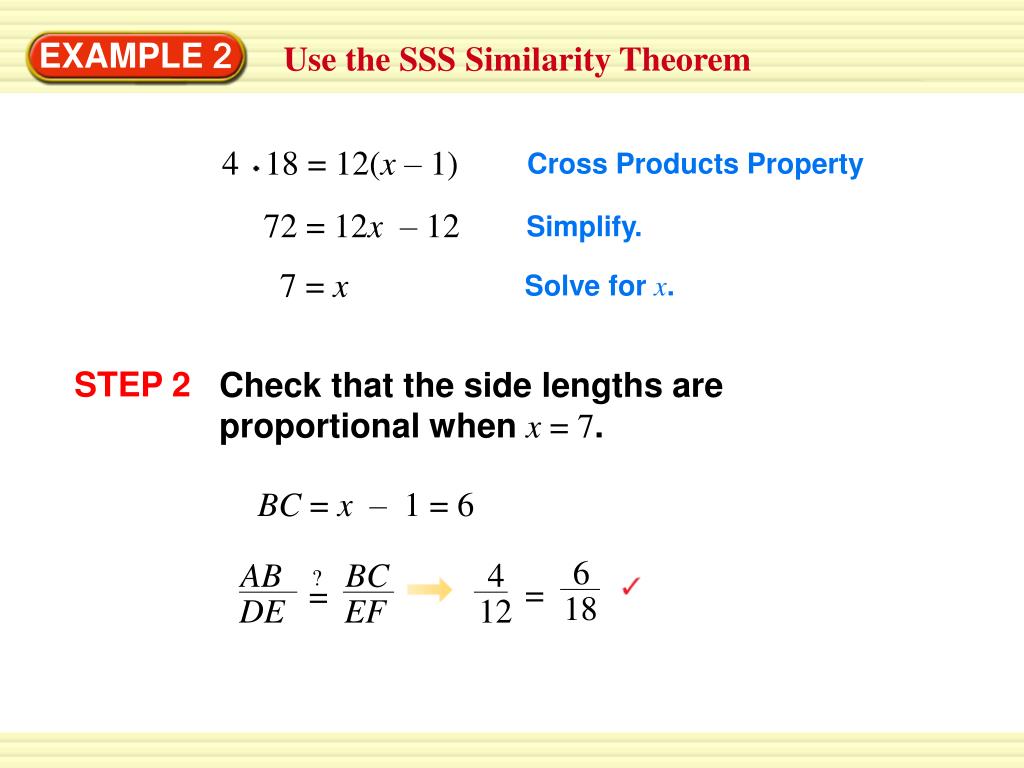 EXAMPLE 2 Use the SSS Similarity Theorem

$4 \cdot 18 = 12(x - 1)$ Cross Products Property

$72 = 12x - 12$ Simplify.

$7 = x$ Solve for $x$.

STEP 2 Check that the side lengths are proportional when $x = 7$.

$BC = x - 1 = 6$

$\frac{AB}{DE} \stackrel{?}{=} \frac{BC}{EF}$ $\frac{4}{12} = \frac{6}{18}$ ✓